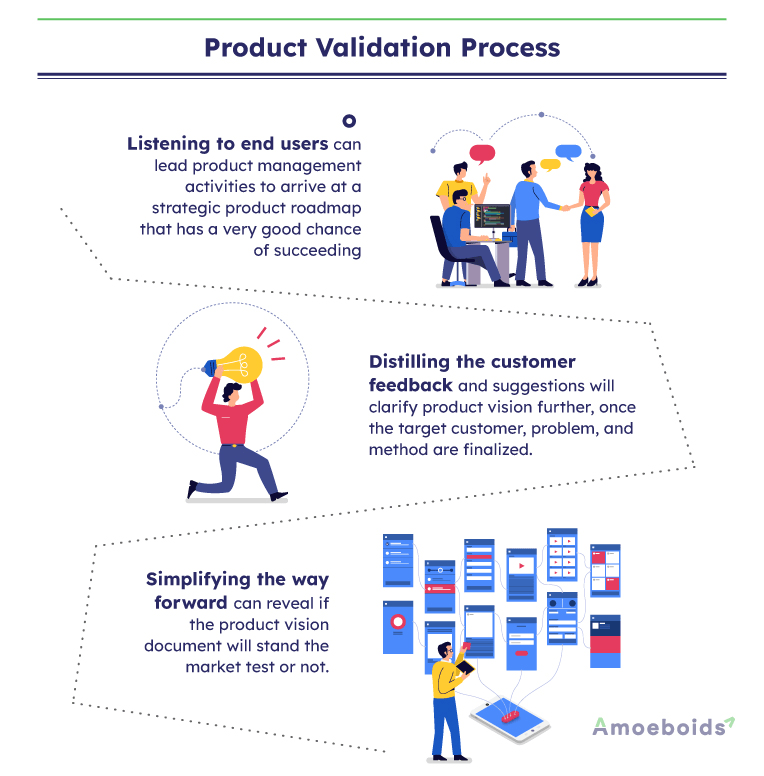 Product Validation Process

Listening to end users can lead product management activities to arrive at a strategic product roadmap that has a very good chance of succeeding

Distilling the customer feedback and suggestions will clarify product vision further, once the target customer, problem, and method are finalized.

Simplifying the way forward can reveal if the product vision document will stand the market test or not.

Amoeboids